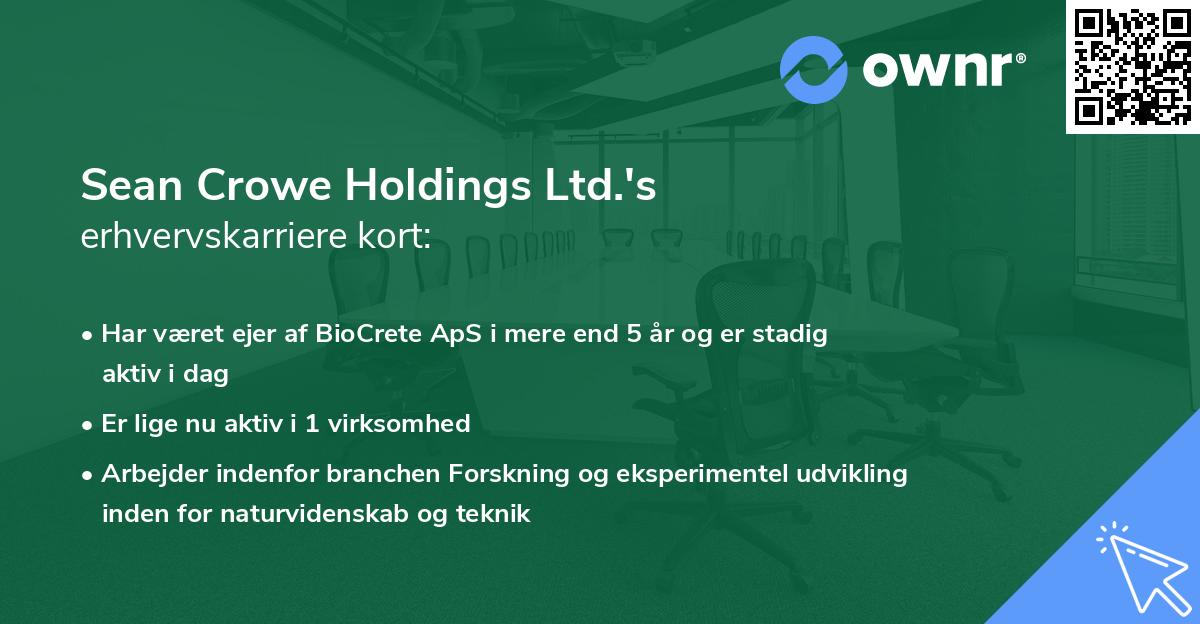 ownr®

Sean Crowe Holdings Ltd.'s
erhvervskarriere kort:

• Har været ejer af BioCrete ApS i mere end 5 år og er stadig aktiv i dag
• Er lige nu aktiv i 1 virksomhed
• Arbejder indenfor branchen Forskning og eksperimentel udvikling inden for naturvidenskab og teknik